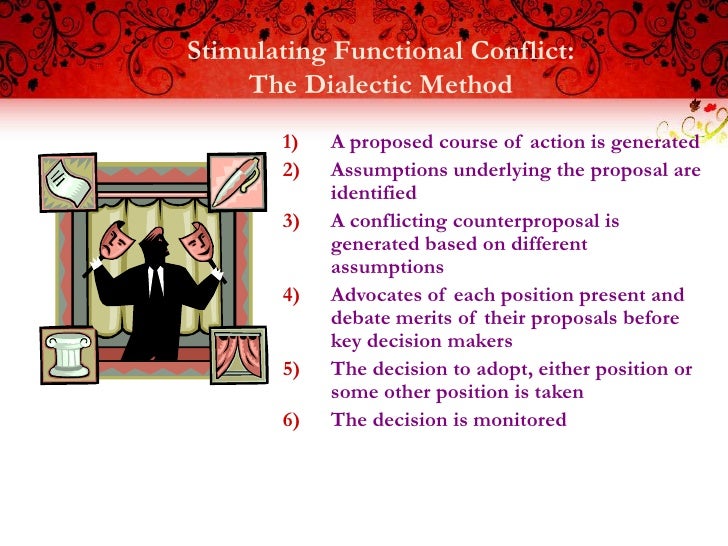 Stimulating Functional Conflict:
The Dialectic Method

1) A proposed course of action is generated
2) Assumptions underlying the proposal are identified
3) A conflicting counterproposal is generated based on different assumptions
4) Advocates of each position present and debate merits of their proposals before key decision makers
5) The decision to adopt, either position or some other position is taken
6) The decision is monitored